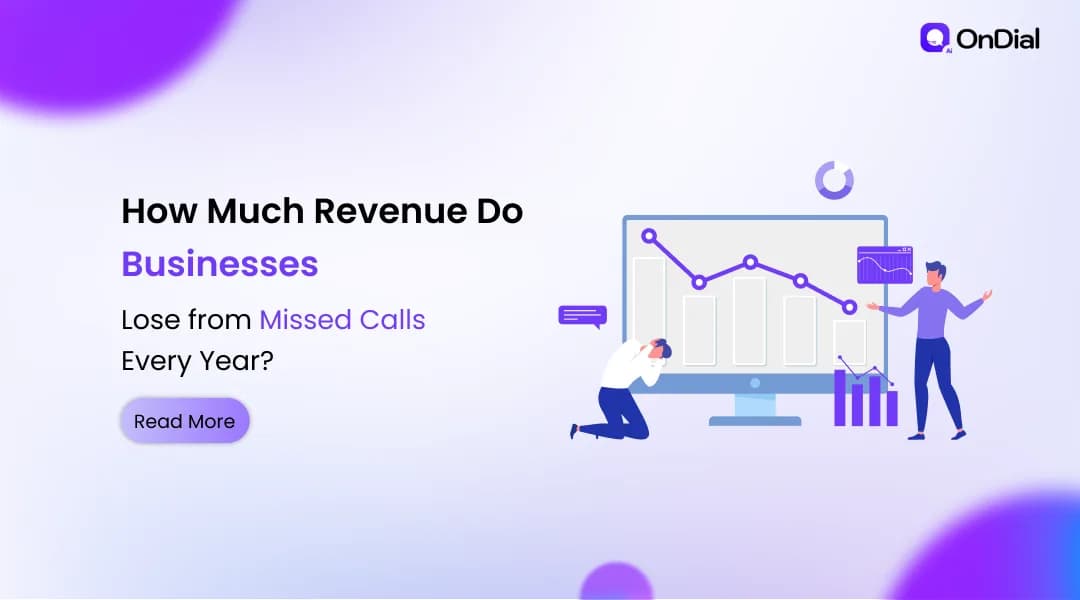 OnDial

How Much Revenue Do Businesses

Lose from Missed Calls Every Year?

Read More